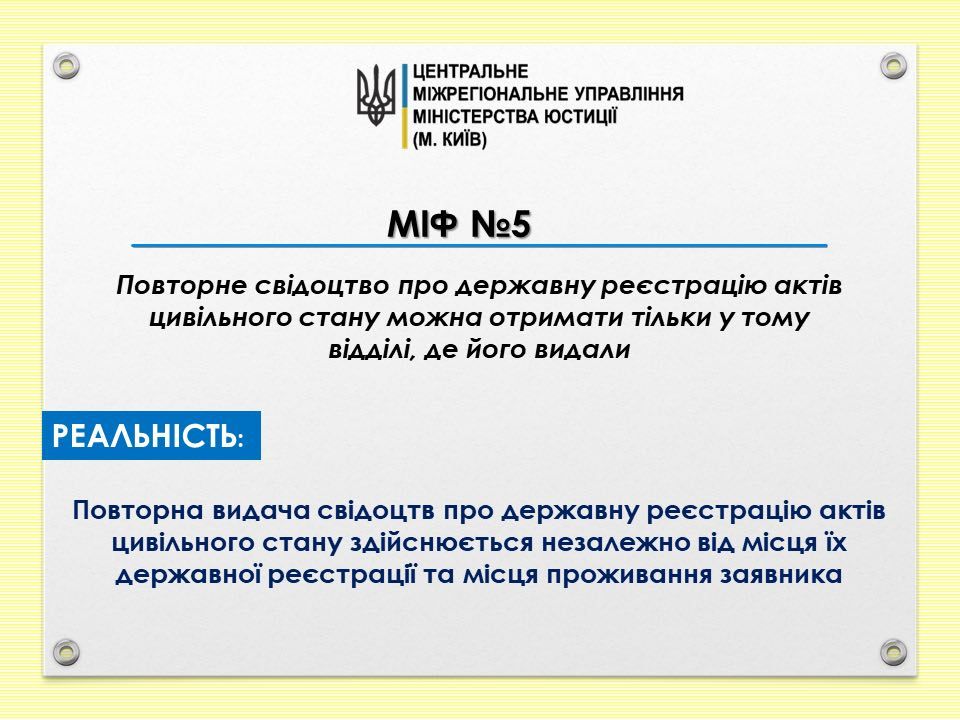 ЦЕНТРАЛЬНЕ
МІЖРЕГІОНАЛЬНЕ УПРАВЛІННЯ
МІНІСТЕРСТВА ЮСТИЦІЇ
(М. КИЇВ)

МІФ №5

Повторне свідоцтво про державну реєстрацію актів цивільного стану можна отримати тільки у тому відділі, де його видали

РЕАЛЬНІСТЬ:

Повторна видача свідоцтв про державну реєстрацію актів цивільного стану здійснюється незалежно від місця їх державної реєстрації та місця проживання заявника